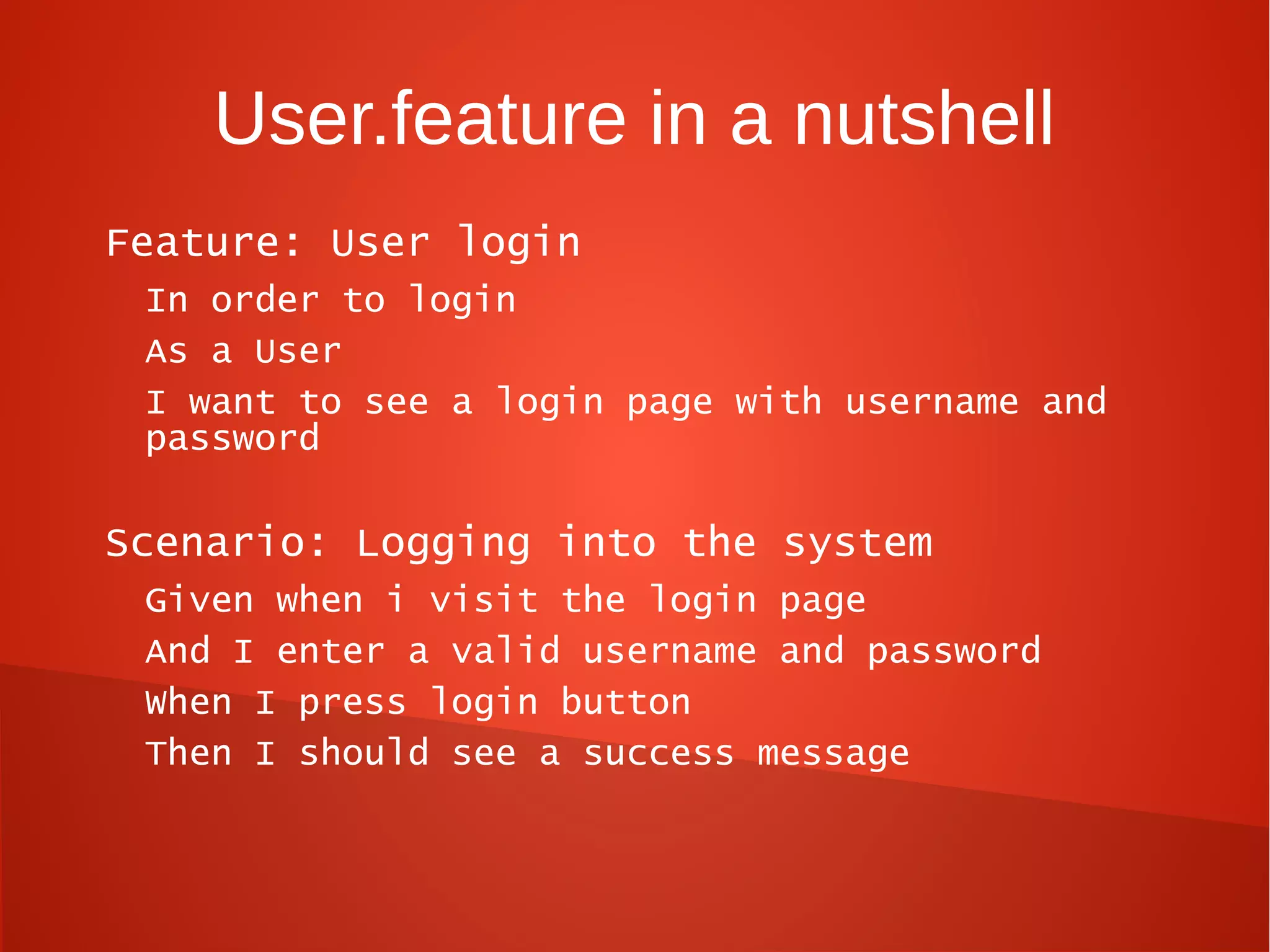 User.feature in a nutshell

Feature: User login

In order to login

As a User

I want to see a login page with username and password

Scenario: Logging into the system

Given when i visit the login page

And I enter a valid username and password

When I press login button

Then I should see a success message